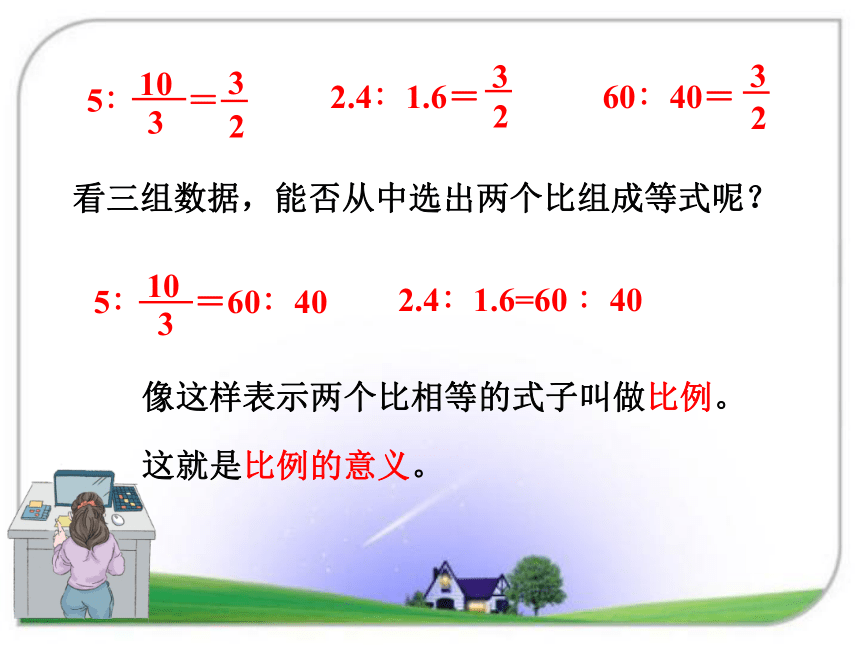 $5:\frac{10}{3}=\frac{3}{2}$　　$2.4:1.6=\frac{3}{2}$　　$60:40=\frac{3}{2}$

看三组数据，能否从中选出两个比组成等式呢？

$5:\frac{10}{3}=60:40$　　$2.4:1.6=60:40$

像这样表示两个比相等的式子叫做比例。

这就是比例的意义。